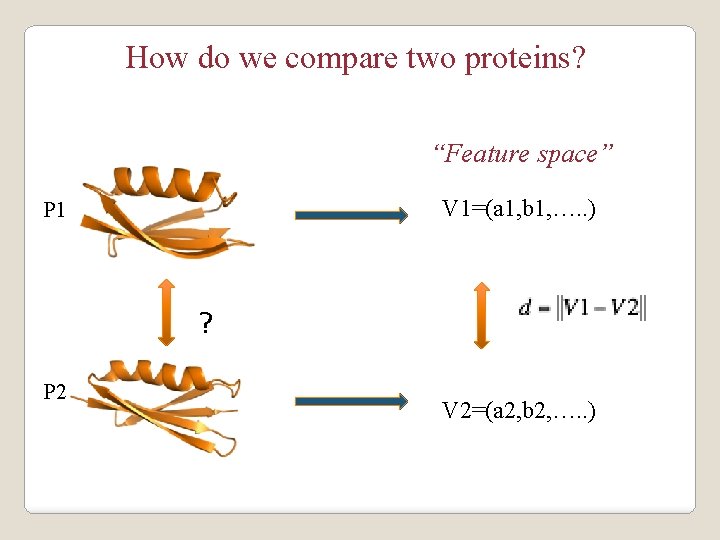 How do we compare two proteins?

"Feature space"

P1

V1=(a1,b1,…..)

?

$d = \|V1 - V2\|$

P2

V2=(a2,b2,…..)